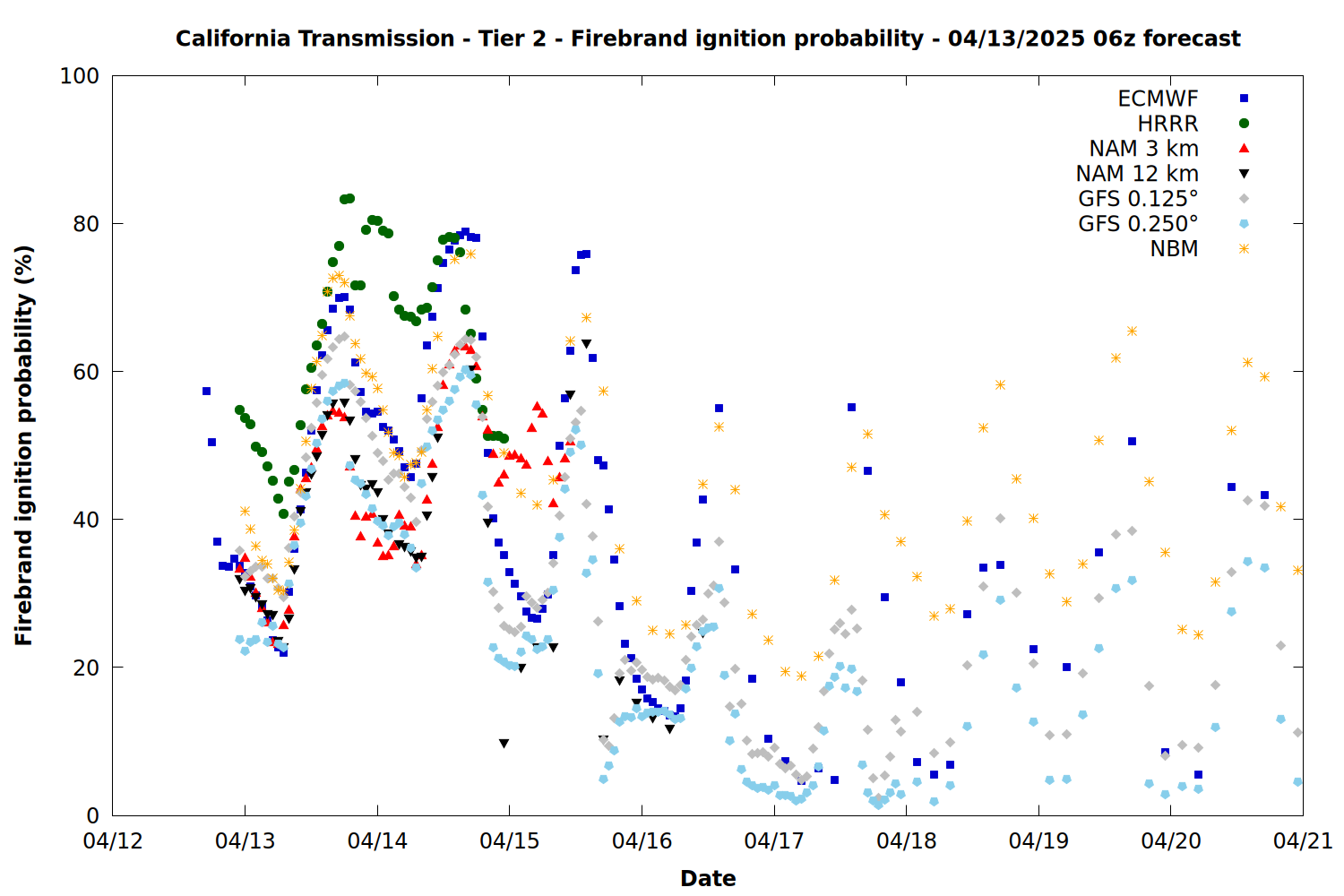 California Transmission - Tier 2 - Firebrand ignition probability - 04/13/2025 06z forecast

Firebrand ignition probability (%)

100
80
60
40
20
0

ECMWF
HRRR
NAM 3 km
NAM 12 km
GFS 0.125°
GFS 0.250°
NBM

04/12
04/13
04/14
04/15
04/16
04/17
04/18
04/19
04/20
04/21

Date